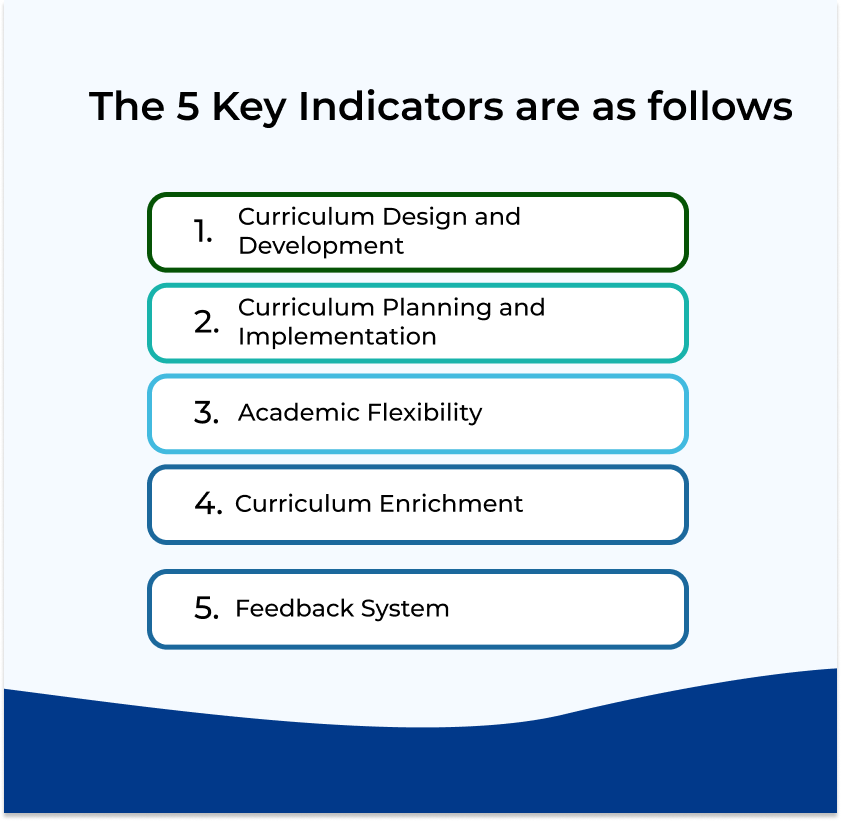 The 5 Key Indicators are as follows

1. Curriculum Design and Development

2. Curriculum Planning and Implementation

3. Academic Flexibility

4. Curriculum Enrichment

5. Feedback System